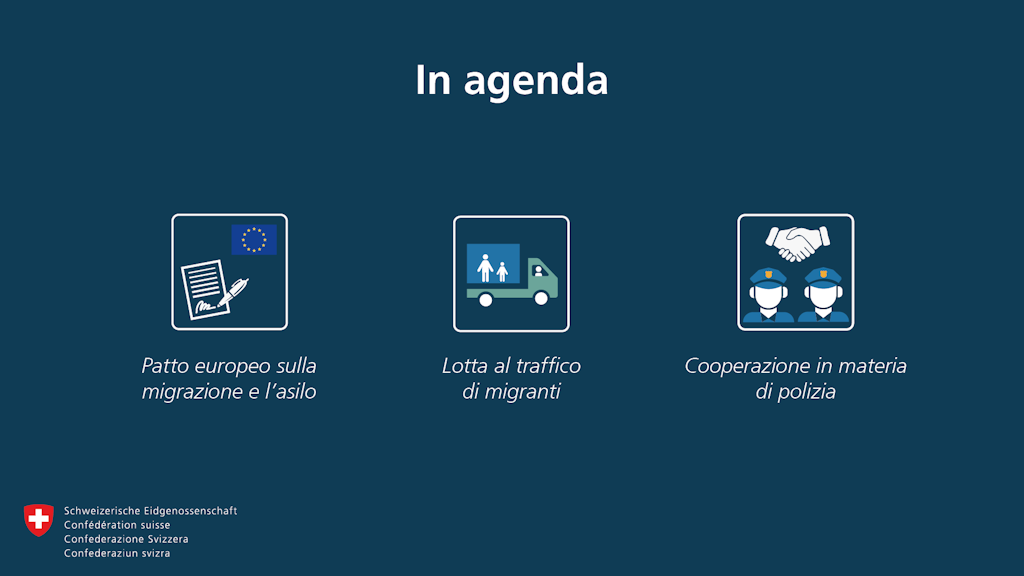 In agenda

Patto europeo sulla migrazione e l’asilo

Lotta al traffico di migranti

Cooperazione in materia di polizia

Schweizerische Eidgenossenschaft
Confédération suisse
Confederazione Svizzera
Confederaziun svizra